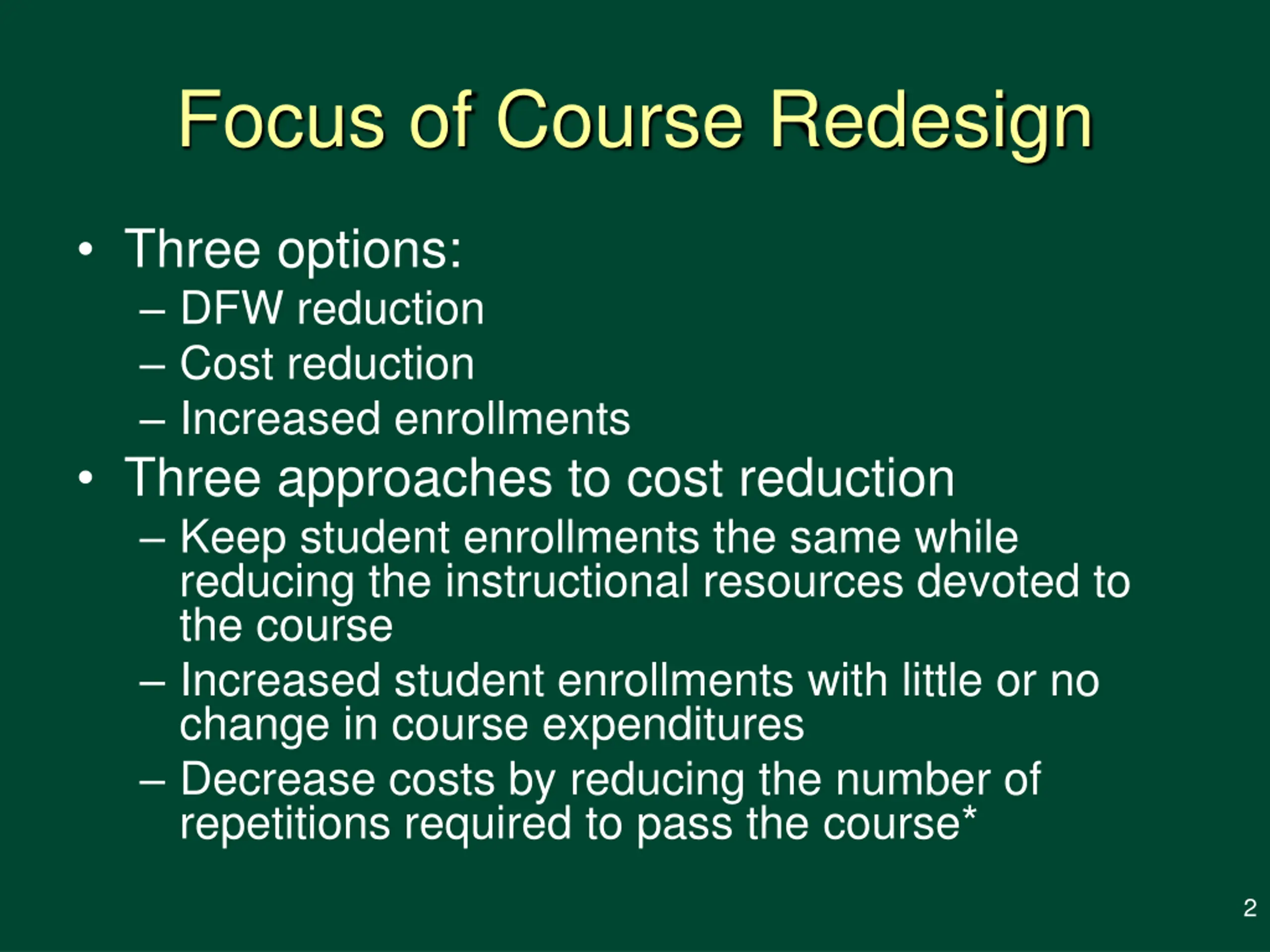 Focus of Course Redesign

• Three options:
– DFW reduction
– Cost reduction
– Increased enrollments
• Three approaches to cost reduction
– Keep student enrollments the same while reducing the instructional resources devoted to the course
– Increased student enrollments with little or no change in course expenditures
– Decrease costs by reducing the number of repetitions required to pass the course*

2